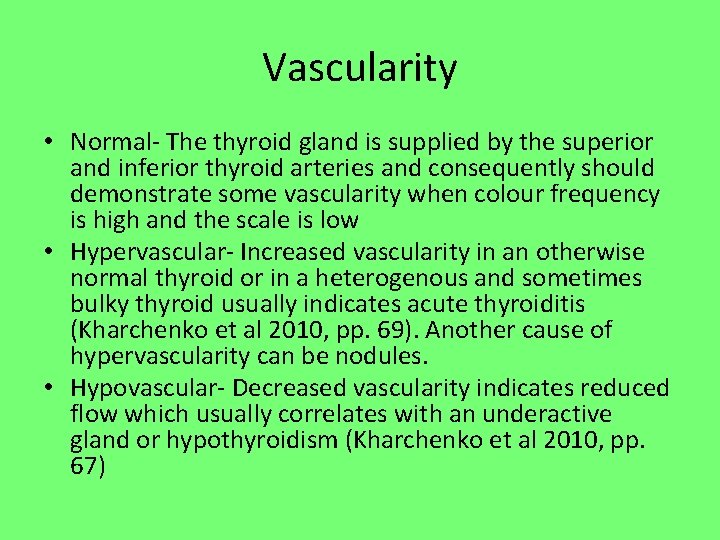 Vascularity

• Normal- The thyroid gland is supplied by the superior and inferior thyroid arteries and consequently should demonstrate some vascularity when colour frequency is high and the scale is low
• Hypervascular- Increased vascularity in an otherwise normal thyroid or in a heterogenous and sometimes bulky thyroid usually indicates acute thyroiditis (Kharchenko et al 2010, pp. 69). Another cause of hypervascularity can be nodules.
• Hypovascular- Decreased vascularity indicates reduced flow which usually correlates with an underactive gland or hypothyroidism (Kharchenko et al 2010, pp. 67)